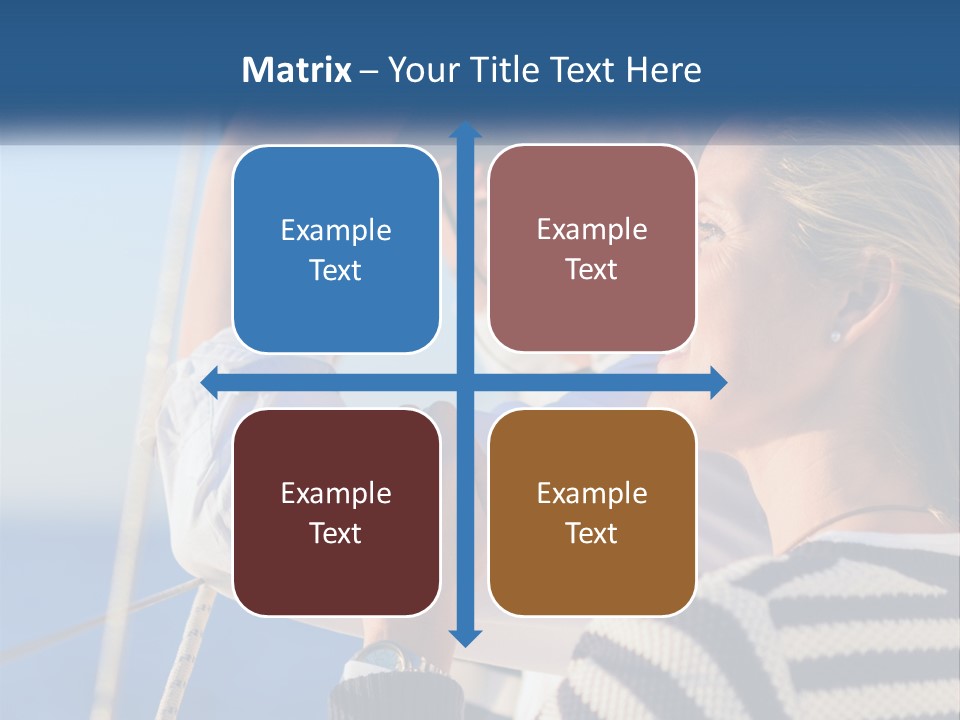 Matrix – Your Title Text Here

Example Text

Example Text

Example Text

Example Text